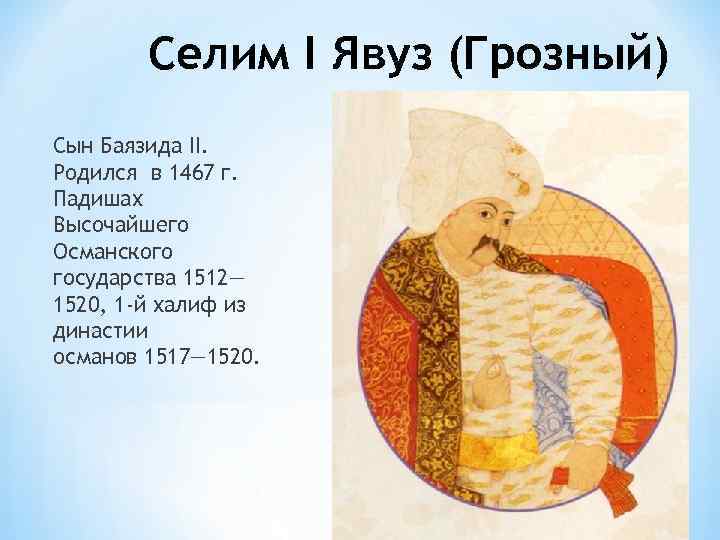 Селим I Явуз (Грозный)

Сын Баязида II. Родился в 1467 г. Падишах Высочайшего Османского государства 1512—1520, 1-й халиф из династии османов 1517—1520.